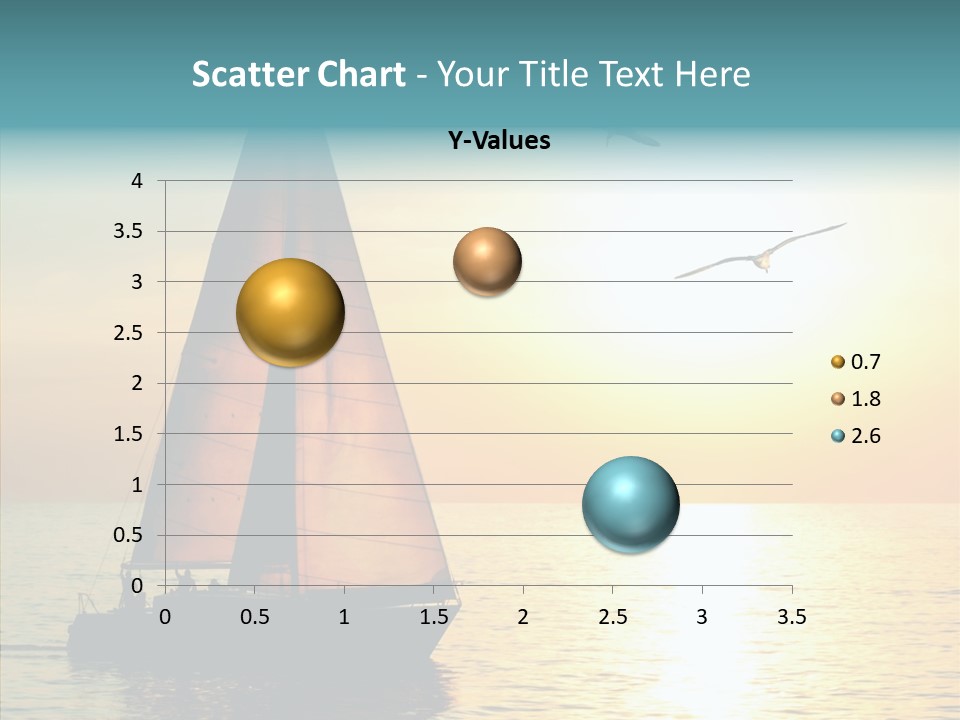 Scatter Chart - Your Title Text Here

Y-Values

4
3.5
3
2.5
2
1.5
1
0.5
0

0 0.5 1 1.5 2 2.5 3 3.5

0.7
1.8
2.6